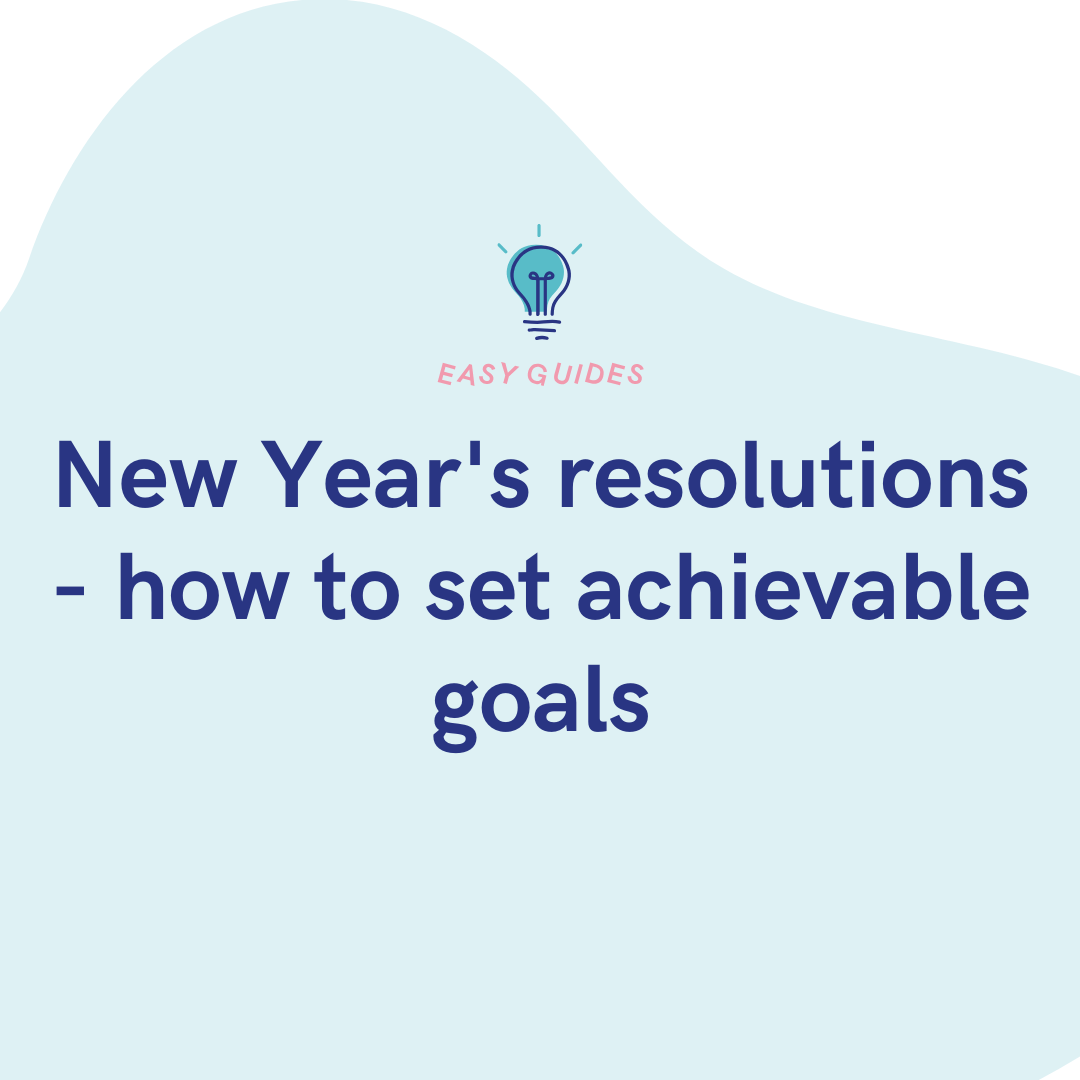 EASY GUIDES

New Year's resolutions - how to set achievable goals